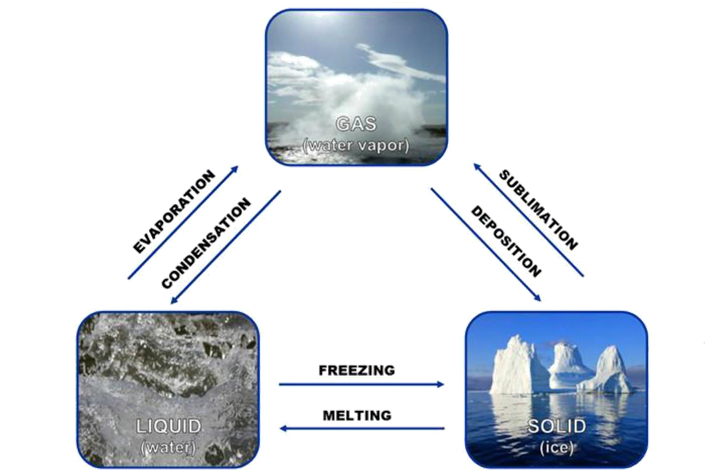 GAS
(water vapor)

EVAPORATION

CONDENSATION

SUBLIMATION

DEPOSITION

LIQUID
(water)

FREEZING

MELTING

SOLID
(ice)